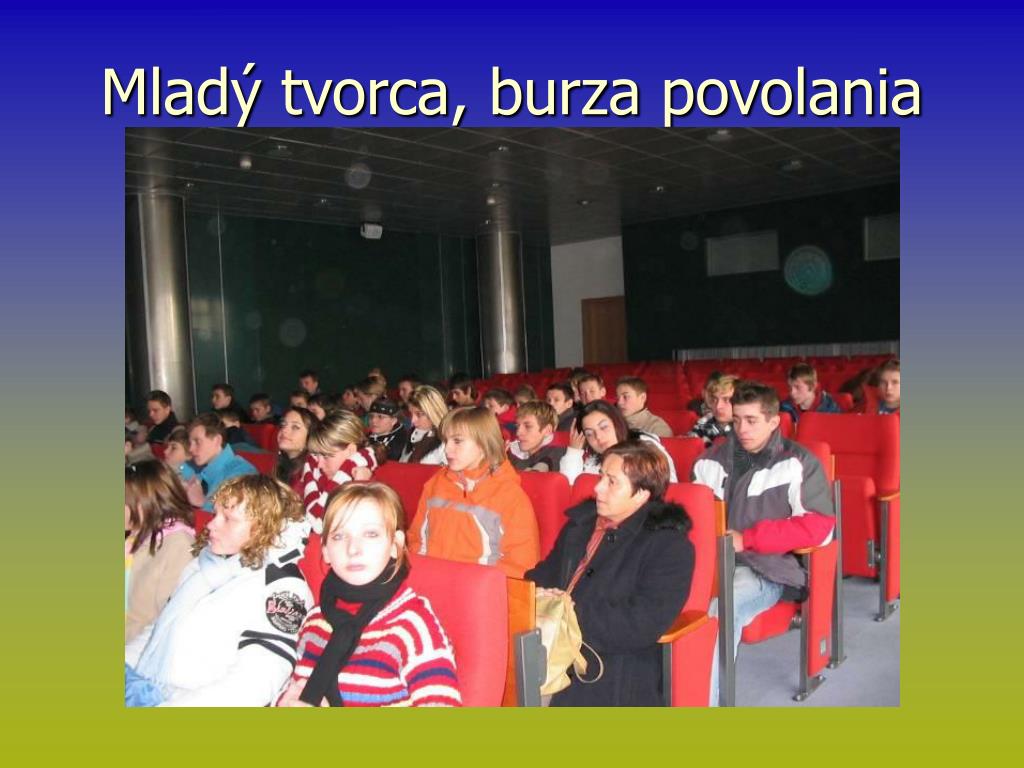 Mladý tvorca, burza povolania